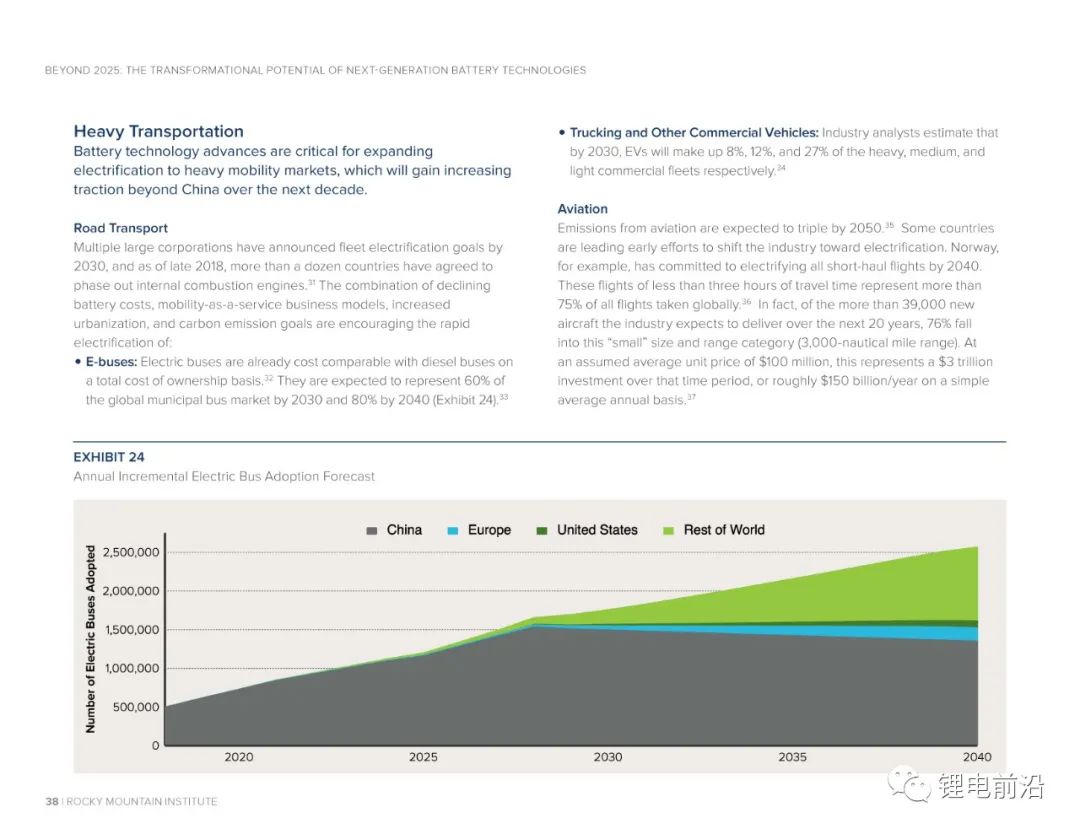 BEYOND 2025: THE TRANSFORMATIONAL POTENTIAL OF NEXT-GENERATION BATTERY TECHNOLOGIES

Heavy Transportation
Battery technology advances are critical for expanding electrification to heavy mobility markets, which will gain increasing traction beyond China over the next decade.

Road Transport
Multiple large corporations have announced fleet electrification goals by 2030, and as of late 2018, more than a dozen countries have agreed to phase out internal combustion engines.$^{31}$ The combination of declining battery costs, mobility-as-a-service business models, increased urbanization, and carbon emission goals are encouraging the rapid electrification of:

• E-buses: Electric buses are already cost comparable with diesel buses on a total cost of ownership basis.$^{32}$ They are expected to represent 60% of the global municipal bus market by 2030 and 80% by 2040 (Exhibit 24).$^{33}$

• Trucking and Other Commercial Vehicles: Industry analysts estimate that by 2030, EVs will make up 8%, 12%, and 27% of the heavy, medium, and light commercial fleets respectively.$^{34}$

Aviation
Emissions from aviation are expected to triple by 2050.$^{35}$ Some countries are leading early efforts to shift the industry toward electrification. Norway, for example, has committed to electrifying all short-haul flights by 2040. These flights of less than three hours of travel time represent more than 75% of all flights taken globally.$^{36}$ In fact, of the more than 39,000 new aircraft the industry expects to deliver over the next 20 years, 76% fall into this "small" size and range category (3,000-nautical mile range). At an assumed average unit price of $100 million, this represents a $3 trillion investment over that time period, or roughly $150 billion/year on a simple average annual basis.$^{37}$

EXHIBIT 24
Annual Incremental Electric Bus Adoption Forecast

China Europe United States Rest of World

Number of Electric Buses Adopted
2,500,000
2,000,000
1,500,000
1,000,000
500,000
0
2020 2025 2030 2035 2040

38 | ROCKY MOUNTAIN INSTITUTE

锂电前沿